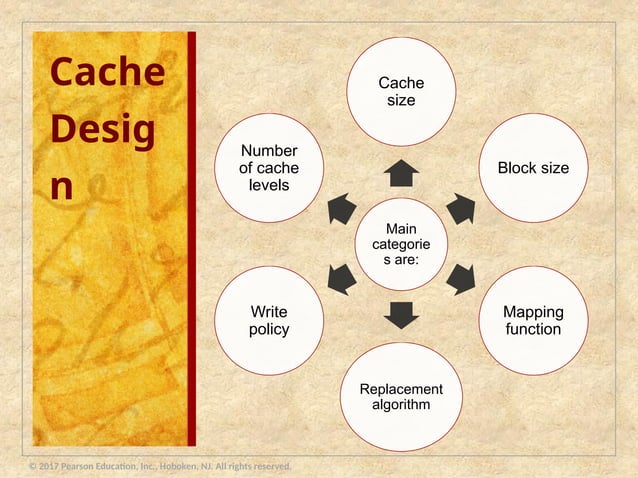 Cache Desig n

Main categorie s are:

Cache size

Block size

Mapping function

Replacement algorithm

Write policy

Number of cache levels

© 2017 Pearson Education, Inc., Hoboken, NJ. All rights reserved.